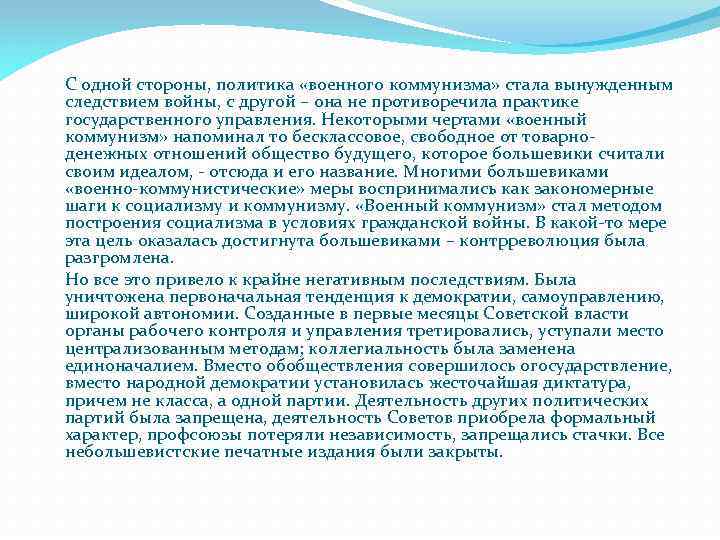 С одной стороны, политика «военного коммунизма» стала вынужденным следствием войны, с другой – она не противоречила практике государственного управления. Некоторыми чертами «военный коммунизм» напоминал то бесклассовое, свободное от товарно-денежных отношений общество будущего, которое большевики считали своим идеалом, - отсюда и его название. Многими большевиками «военно-коммунистические» меры воспринимались как закономерные шаги к социализму и коммунизму. «Военный коммунизм» стал методом построения социализма в условиях гражданской войны. В какой-то мере эта цель оказалась достигнута большевиками – контрреволюция была разгромлена.

Но все это привело к крайне негативным последствиям. Была уничтожена первоначальная тенденция к демократии, самоуправлению, широкой автономии. Созданные в первые месяцы Советской власти органы рабочего контроля и управления третировались, уступали место централизованным методам; коллегиальность была заменена единоначалием. Вместо обобществления совершилось огосударствление, вместо народной демократии установилась жесточайшая диктатура, причем не класса, а одной партии. Деятельность других политических партий была запрещена, деятельность Советов приобрела формальный характер, профсоюзы потеряли независимость, запрещались стачки. Все небольшевистские печатные издания были закрыты.